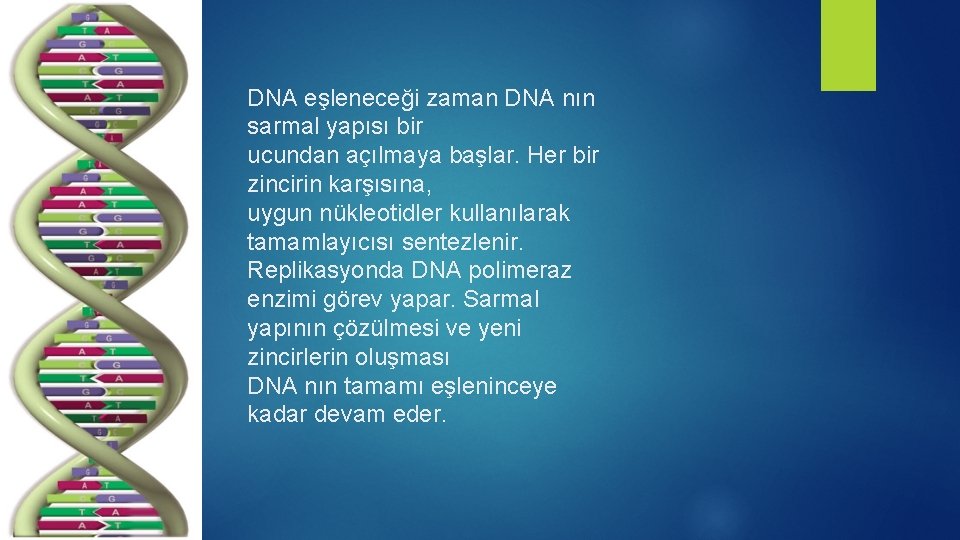 DNA eşleneceği zaman DNA nın sarmal yapısı bir
ucundan açılmaya başlar. Her bir zincirin karşısına,
uygun nükleotidler kullanılarak tamamlayıcısı sentezlenir. Replikasyonda DNA polimeraz enzimi görev yapar. Sarmal yapının çözülmesi ve yeni zincirlerin oluşması
DNA nın tamamı eşleninceye kadar devam eder.